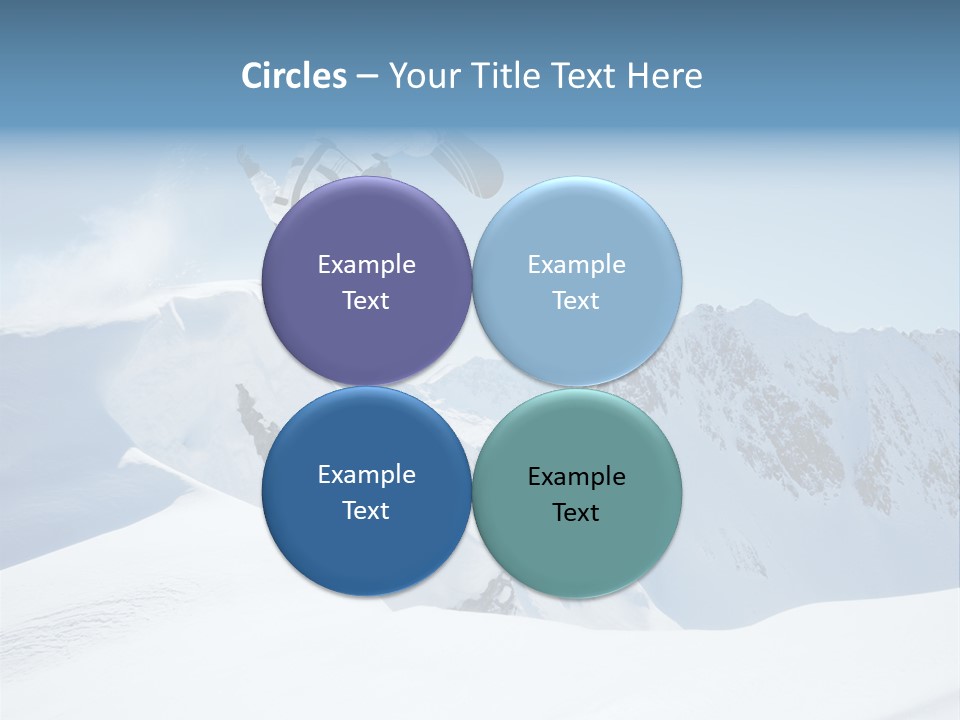 Circles – Your Title Text Here

Example Text

Example Text

Example Text

Example Text